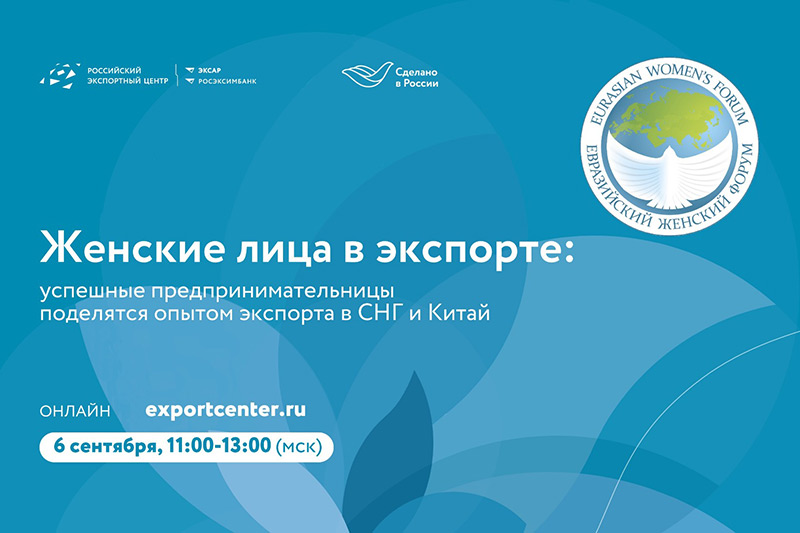 РОССИЙСКИЙ ЭКСПОРТНЫЙ ЦЕНТР

ЭКСАР
РОСЭКСИМБАНК

Сделано в России

EURASIAN WOMEN'S FORUM
ЕВРАЗИЙСКИЙ ЖЕНСКИЙ ФОРУМ

Женские лица в экспорте:

успешные предпринимательницы поделятся опытом экспорта в СНГ и Китай

ОНЛАЙН exportcenter.ru

6 сентября, 11:00-13:00 (мск)